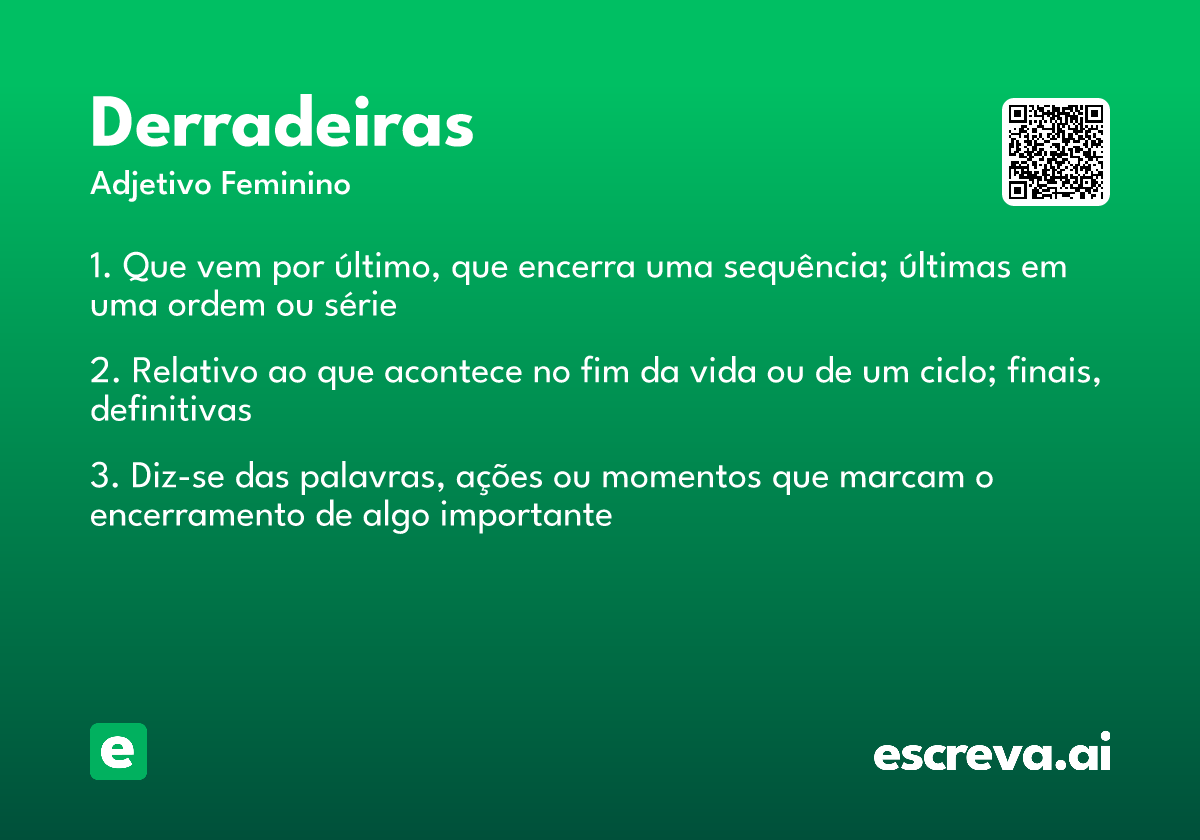 Derradeiras
Adjetivo Feminino

1. Que vem por último, que encerra uma sequência; últimas em uma ordem ou série

2. Relativo ao que acontece no fim da vida ou de um ciclo; finais, definitivas

3. Diz-se das palavras, ações ou momentos que marcam o encerramento de algo importante

e

escreva.ai